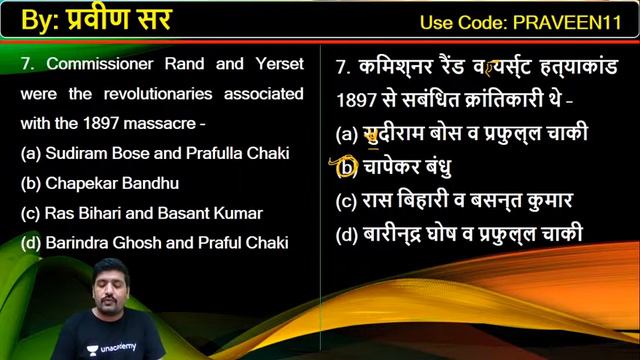 By: प्रवीण सर

Use Code: PRAVEEN11

7. Commissioner Rand and Yerset were the revolutionaries associated with the 1897 massacre -
(a) Sudiram Bose and Prafulla Chaki
(b) Chapekar Bandhu
(c) Ras Bihari and Basant Kumar
(d) Barindra Ghosh and Praful Chaki

7. कमिश्नर रैंड व यर्स्ट हत्याकांड 1897 से सबंधित क्रांतिकारी थे -
(a) सुदीराम बोस व प्रफुल्ल चाकी
(b) चापेकर बंधु
(c) रास बिहारी व बसन्त कुमार
(d) बारीन्द्र घोष व प्रफुल्ल चाकी

unacademy